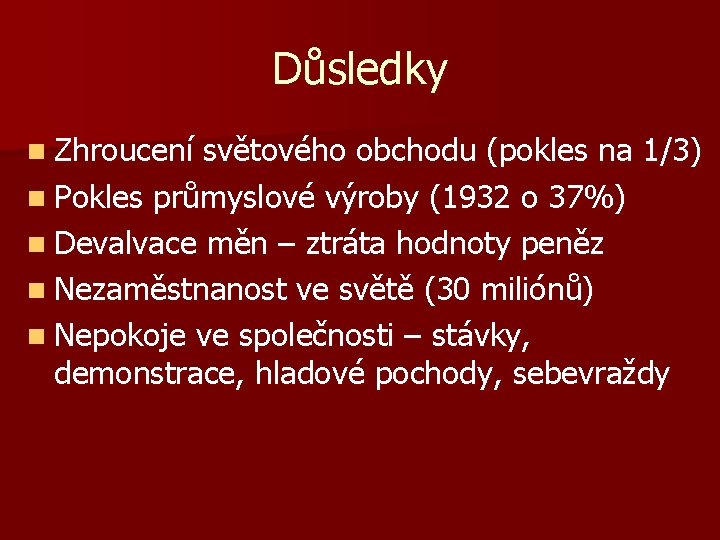 Důsledky

- Zhroucení světového obchodu (pokles na 1/3)
- Pokles průmyslové výroby (1932 o 37%)
- Devalvace měn – ztráta hodnoty peněz
- Nezaměstnanost ve světě (30 miliónů)
- Nepokoje ve společnosti – stávky, demonstrace, hladové pochody, sebevraždy